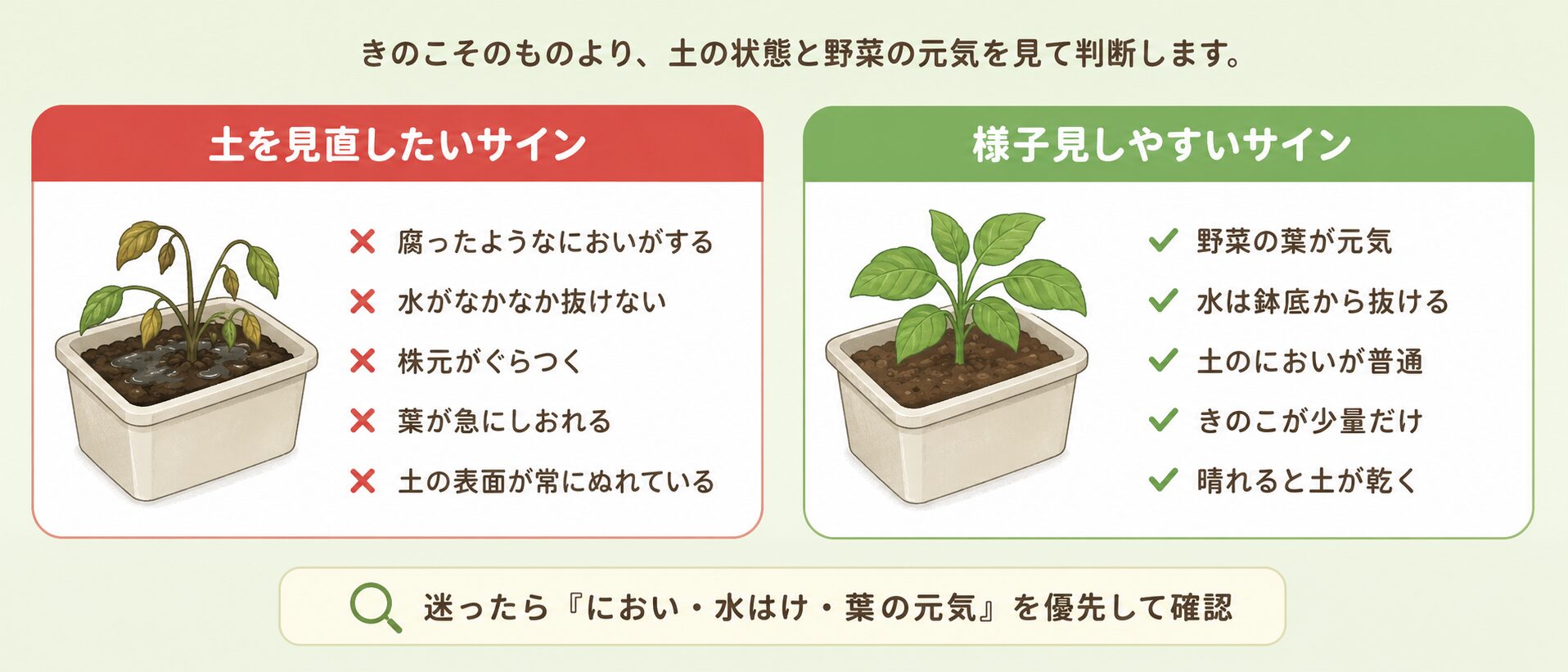 きのこそのものより、土の状態と野菜の元気を見て判断します。

土を見直したいサイン

✕ 腐ったようなにおいがする
✕ 水がなかなか抜けない
✕ 株元がぐらつく
✕ 葉が急にしおれる
✕ 土の表面が常にぬれている

様子見しやすいサイン

✓ 野菜の葉が元気
✓ 水は鉢底から抜ける
✓ 土のにおいが普通
✓ きのこが少量だけ
✓ 晴れると土が乾く

迷ったら『におい・水はけ・葉の元気』を優先して確認